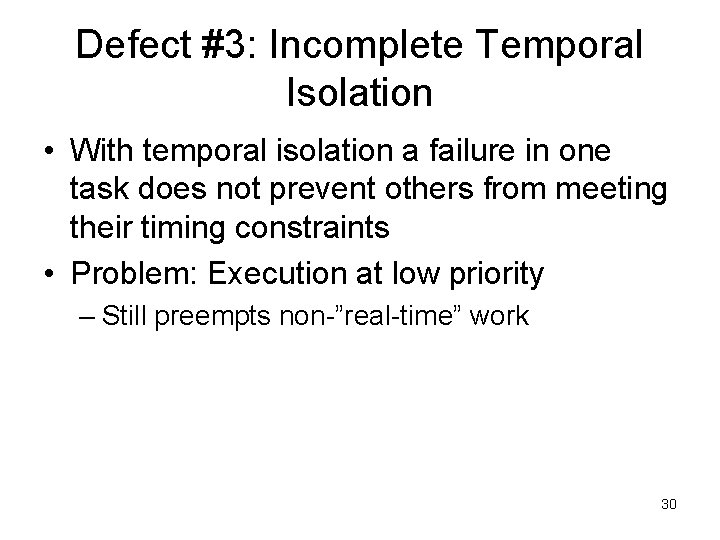 Defect #3: Incomplete Temporal Isolation

• With temporal isolation a failure in one task does not prevent others from meeting their timing constraints
• Problem: Execution at low priority
– Still preempts non-”real-time” work

30